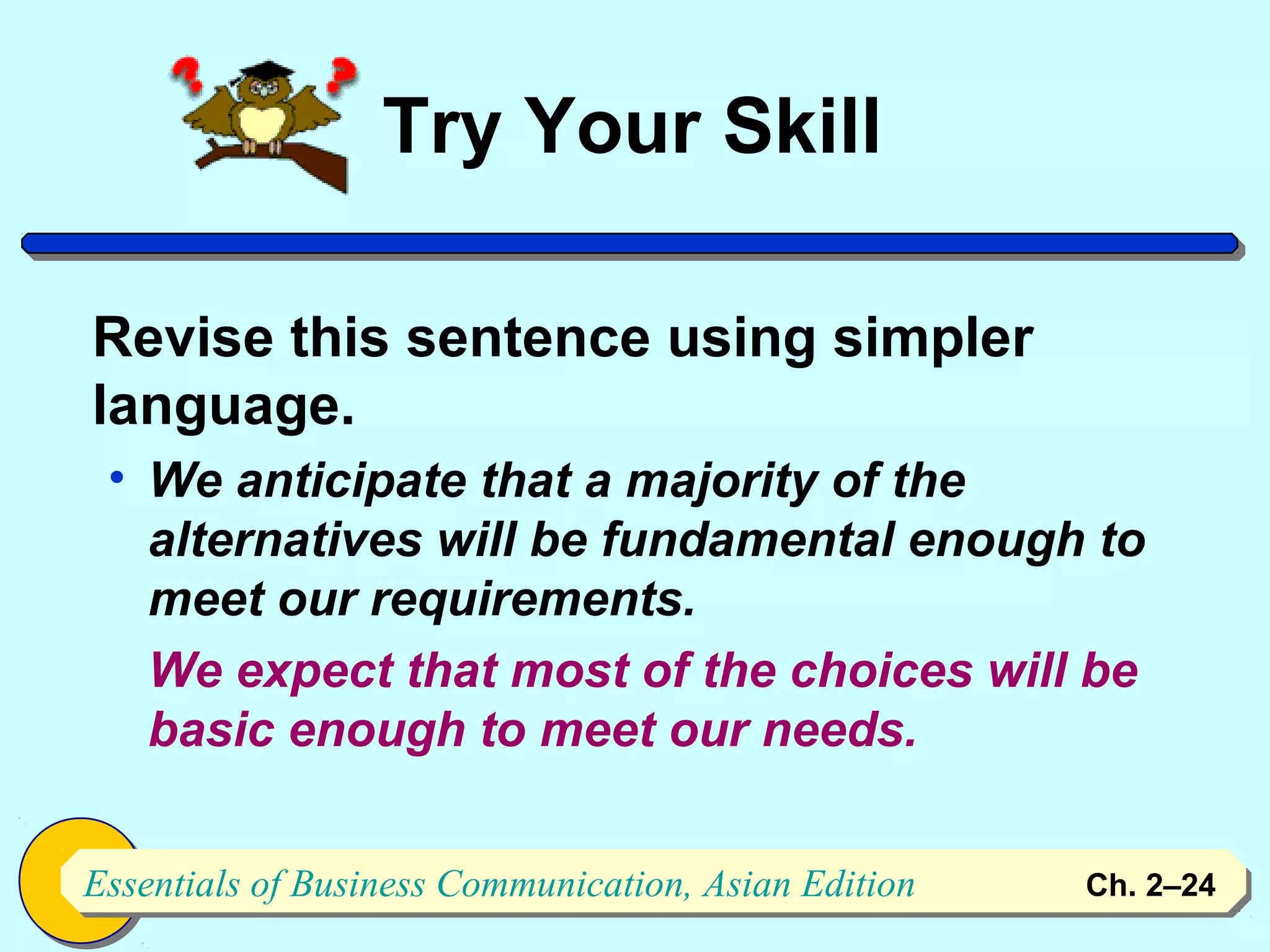 Try Your Skill

Revise this sentence using simpler language.

• We anticipate that a majority of the alternatives will be fundamental enough to meet our requirements.

We expect that most of the choices will be basic enough to meet our needs.

Essentials of Business Communication, Asian Edition

Ch. 2–24